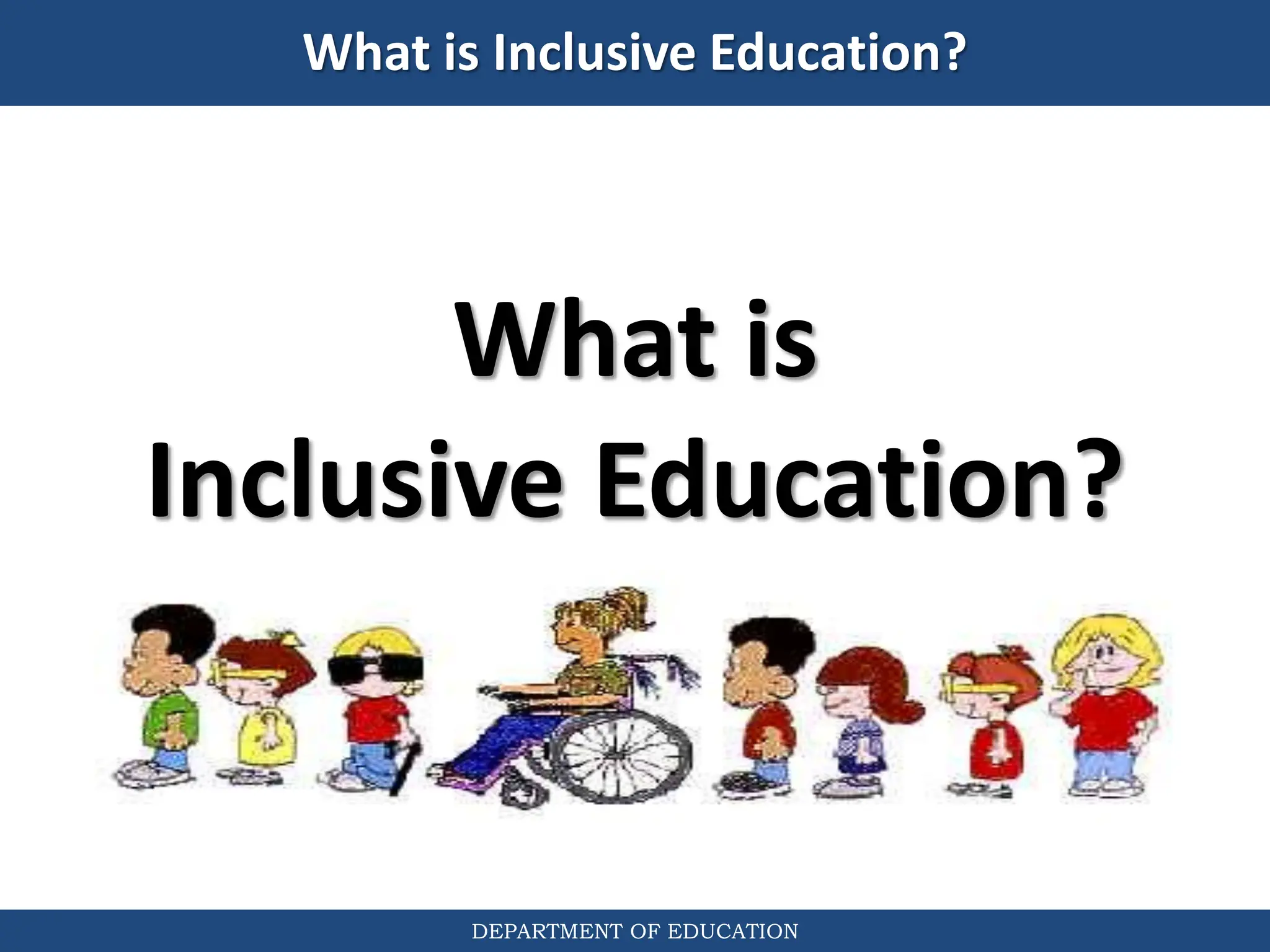 What is Inclusive Education?

What is
Inclusive Education?

DEPARTMENT OF EDUCATION